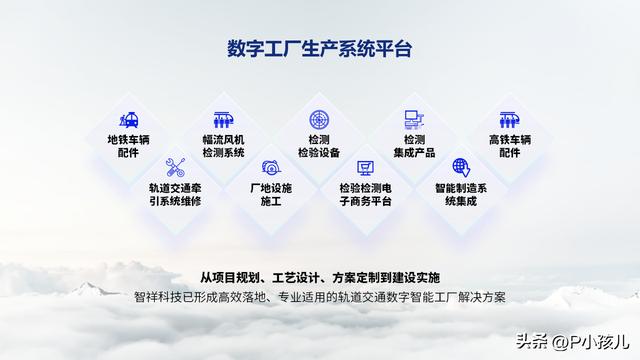 数字工厂生产系统平台

地铁车辆配件

幅流风机检测系统

检测检验设备

检测集成产品

高铁车辆配件

轨道交通牵引系统维修

厂地设施施工

检验检测电子商务平台

智能制造系统集成

从项目规划、工艺设计、方案定制到建设实施
智祥科技已形成高效落地、专业适用的轨道交通数字智能工厂解决方案

头条 @P小孩儿